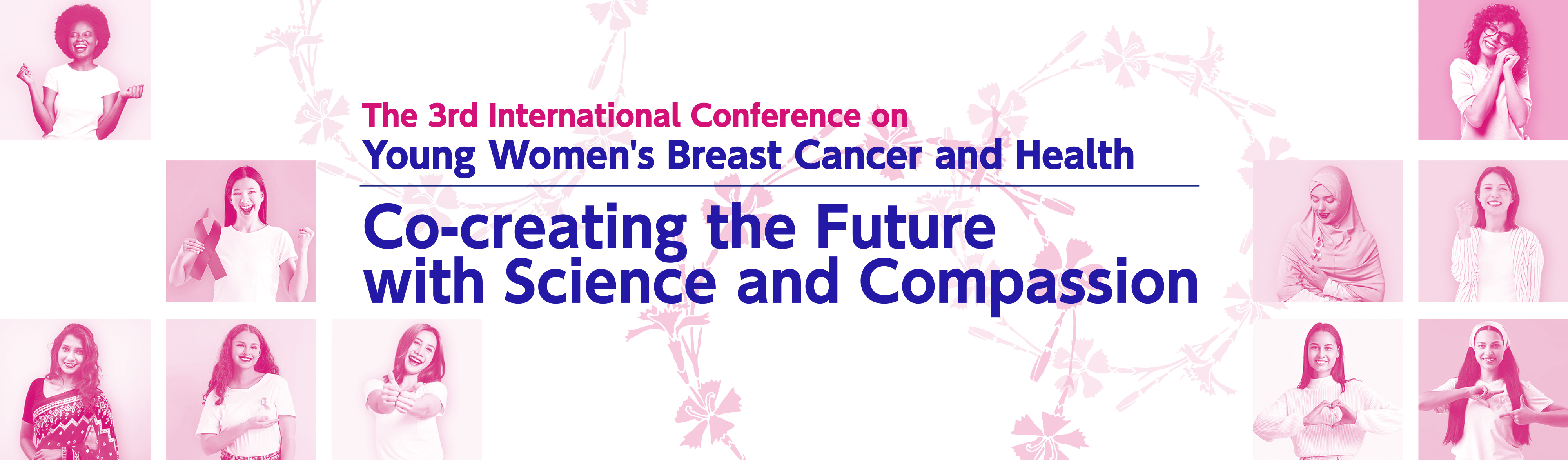 The 3rd International Conference on
Young Women's Breast Cancer and Health

Co-creating the Future
with Science and Compassion